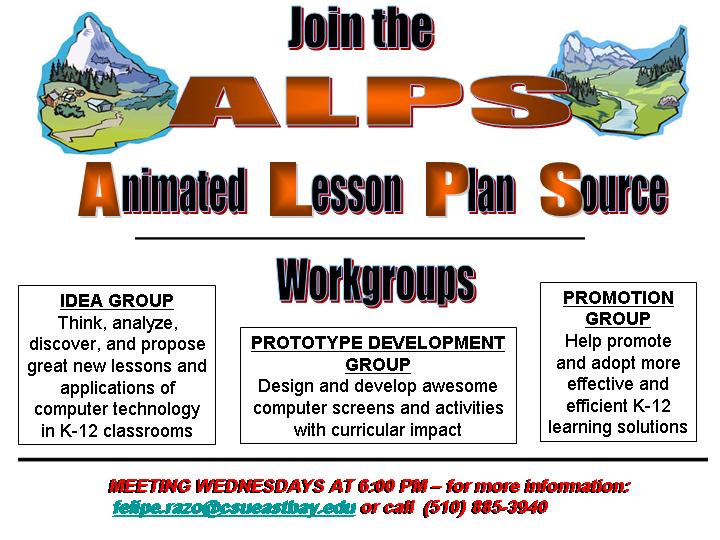 Join the

ALPS

Animated Lesson Plan Source

Workgroups

IDEA GROUP
Think, analyze, discover, and propose great new lessons and applications of computer technology in K-12 classrooms

PROTOTYPE DEVELOPMENT GROUP
Design and develop awesome computer screens and activities with curricular impact

PROMOTION GROUP
Help promote and adopt more effective and efficient K-12 learning solutions

MEETING WEDNESDAYS AT 6:00 PM – for more information: felipe.razo@csueastbay.edu or call (510) 885-3940